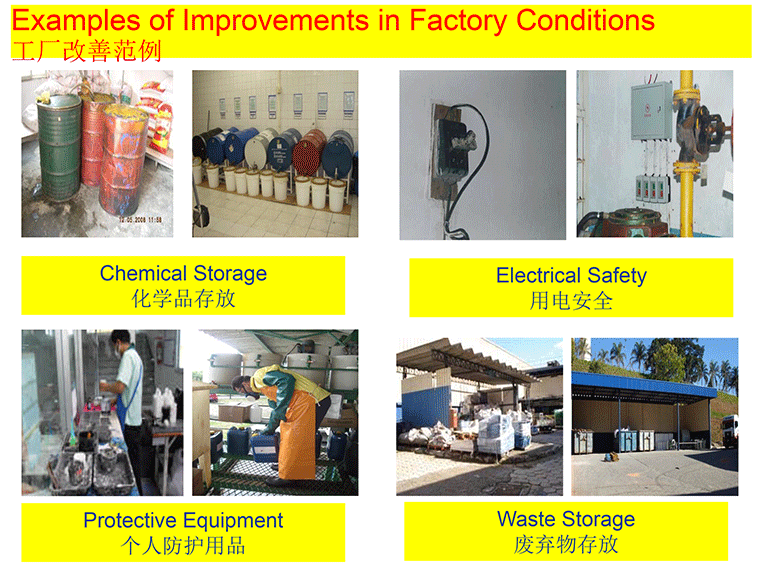 Examples of Improvements in Factory Conditions
工厂改善范例

12.05.2008 11:58

Chemical Storage
化学品存放

Electrical Safety
用电安全

Protective Equipment
个人防护用品

Waste Storage
废弃物存放